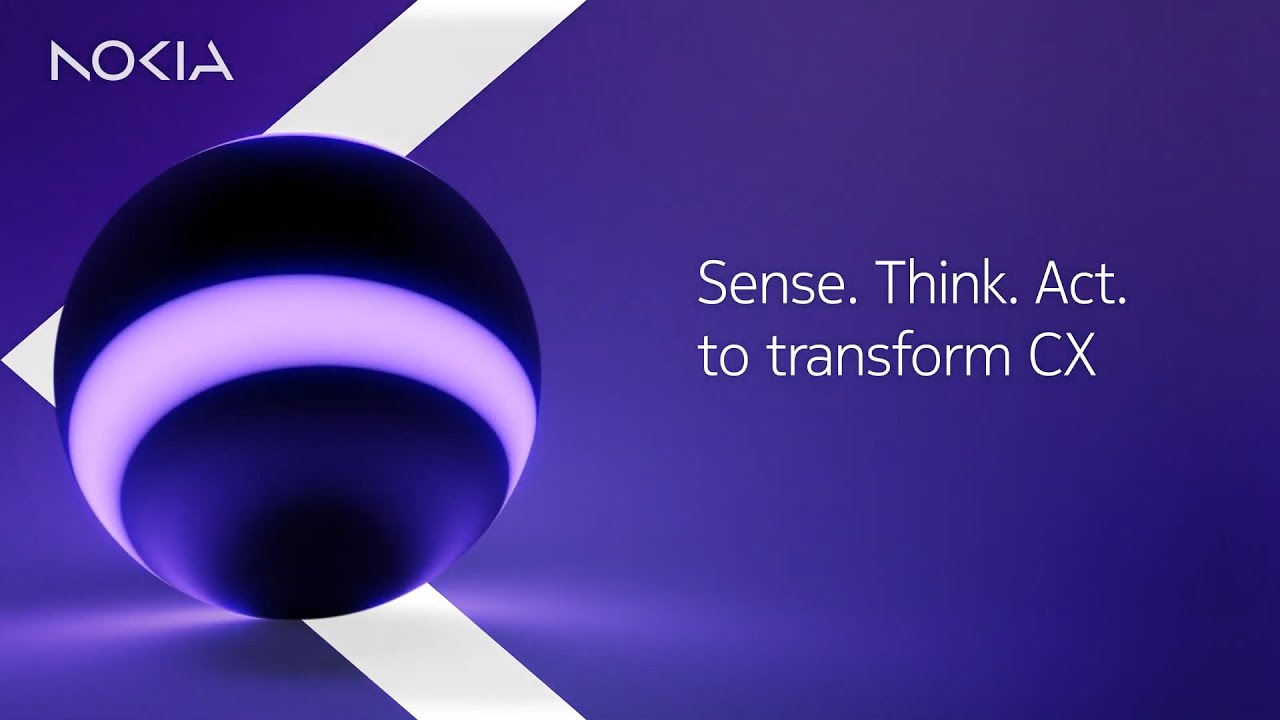 NOKIA

Sense. Think. Act. to transform CX